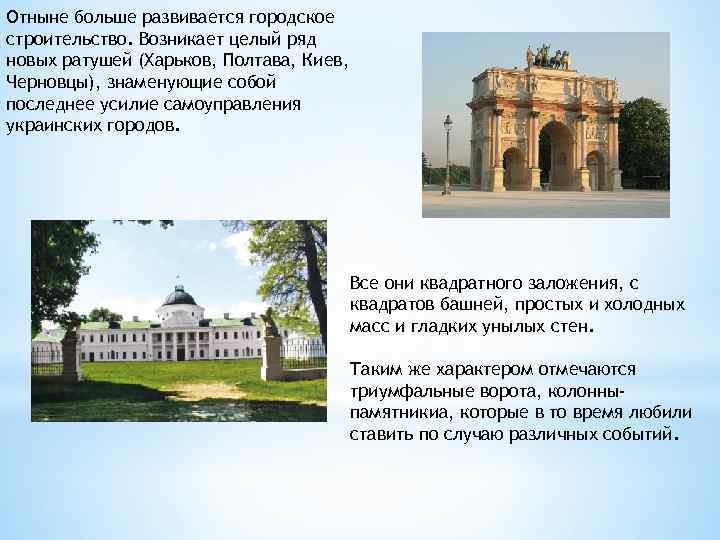 Отныне больше развивается городское строительство. Возникает целый ряд новых ратушей (Харьков, Полтава, Киев, Черновцы), знаменующие собой последнее усилие самоуправления украинских городов.

Все они квадратного заложения, с квадратов башней, простых и холодных масс и гладких унылых стен.

Таким же характером отмечаются триумфальные ворота, колонны-памятникиа, которые в то время любили ставить по случаю различных событий.